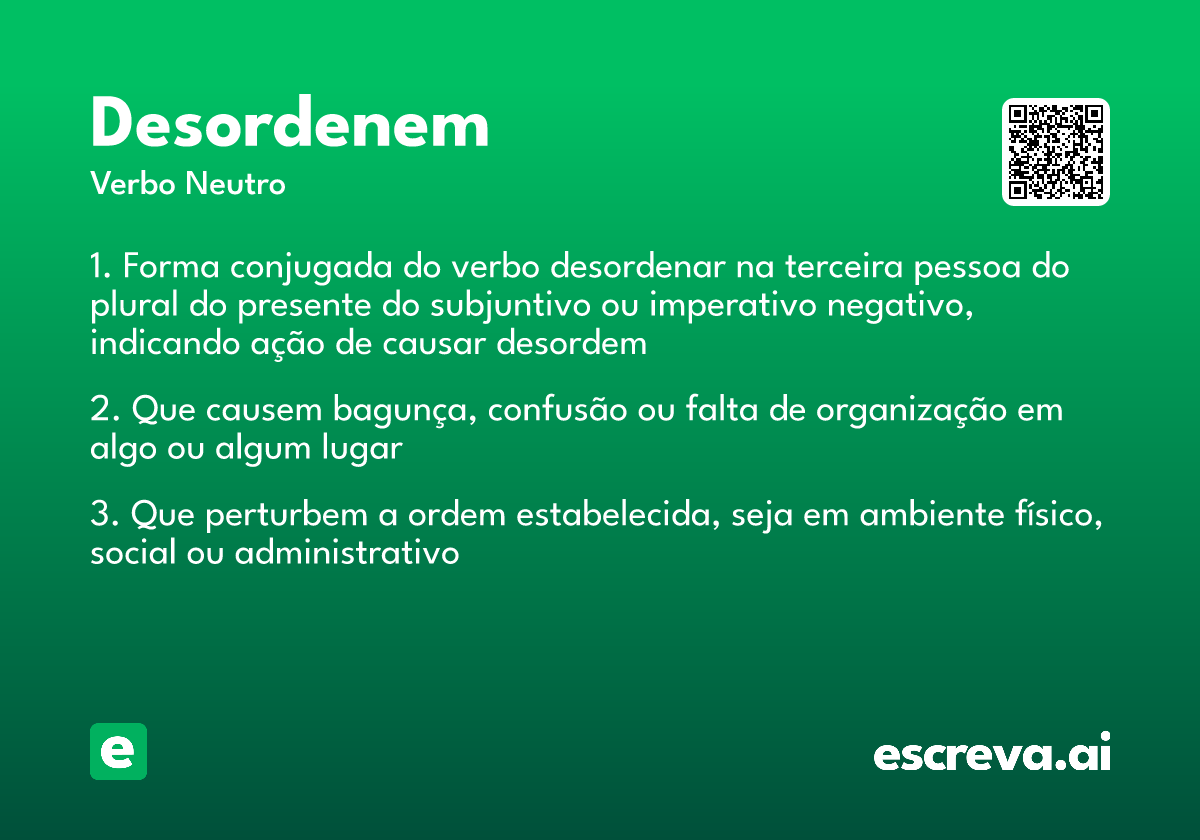 Desordenem
Verbo Neutro

1. Forma conjugada do verbo desordenar na terceira pessoa do plural do presente do subjuntivo ou imperativo negativo, indicando ação de causar desordem

2. Que causem bagunça, confusão ou falta de organização em algo ou algum lugar

3. Que perturbem a ordem estabelecida, seja em ambiente físico, social ou administrativo

e

escreva.ai